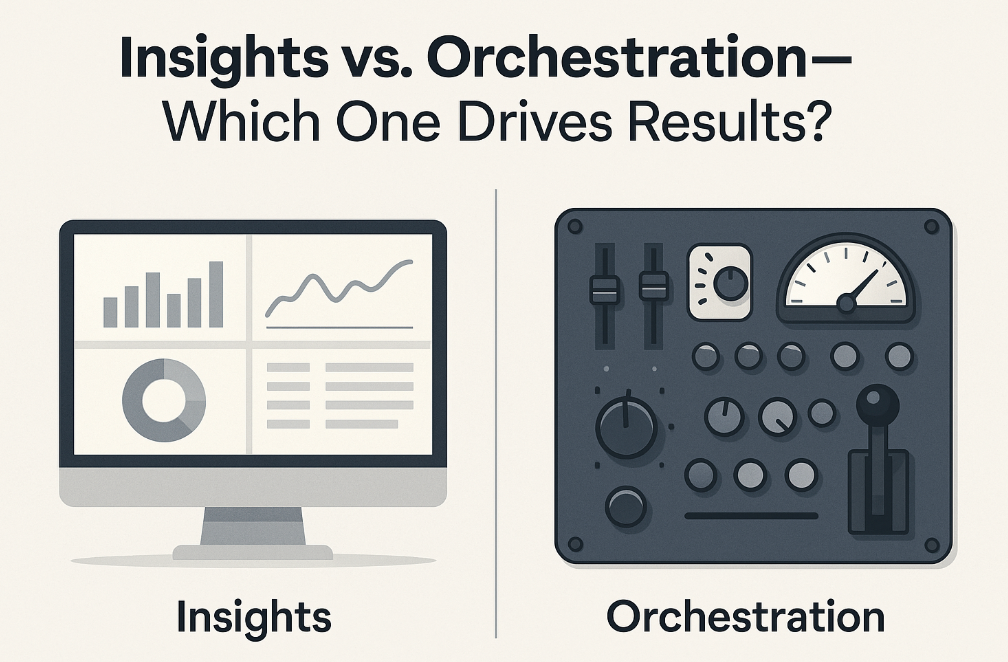 Insights vs. Orchestration—
Which One Drives Results?

Insights

Orchestration